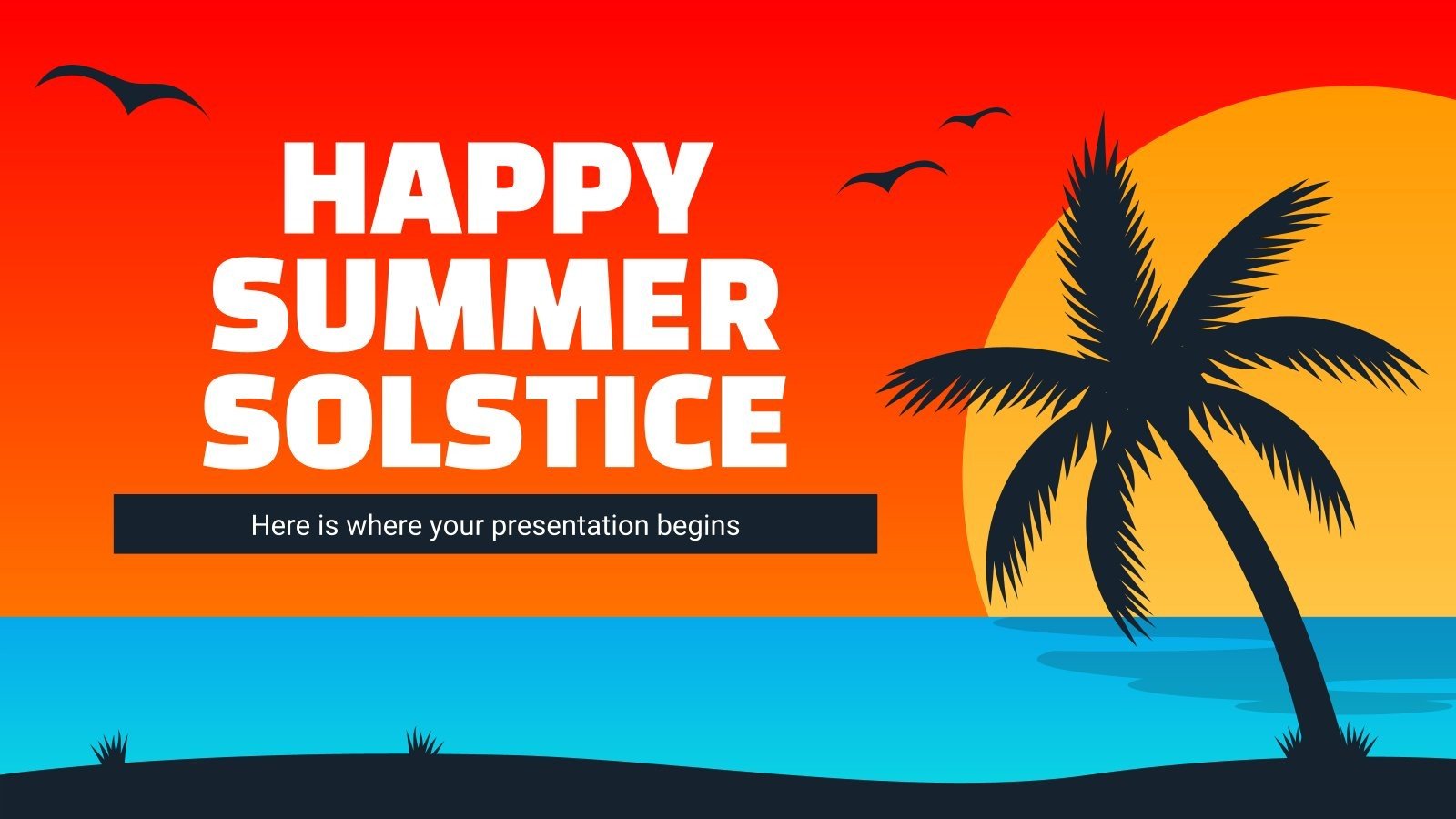 HAPPY SUMMER SOLSTICE

Here is where your presentation begins